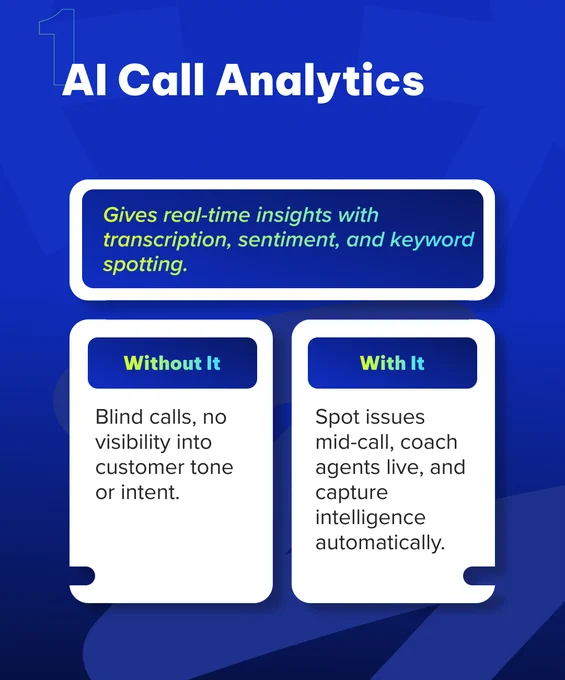 1

AI Call Analytics

Gives real-time insights with transcription, sentiment, and keyword spotting.

Without It

Blind calls, no visibility into customer tone or intent.

With It

Spot issues mid-call, coach agents live, and capture intelligence automatically.